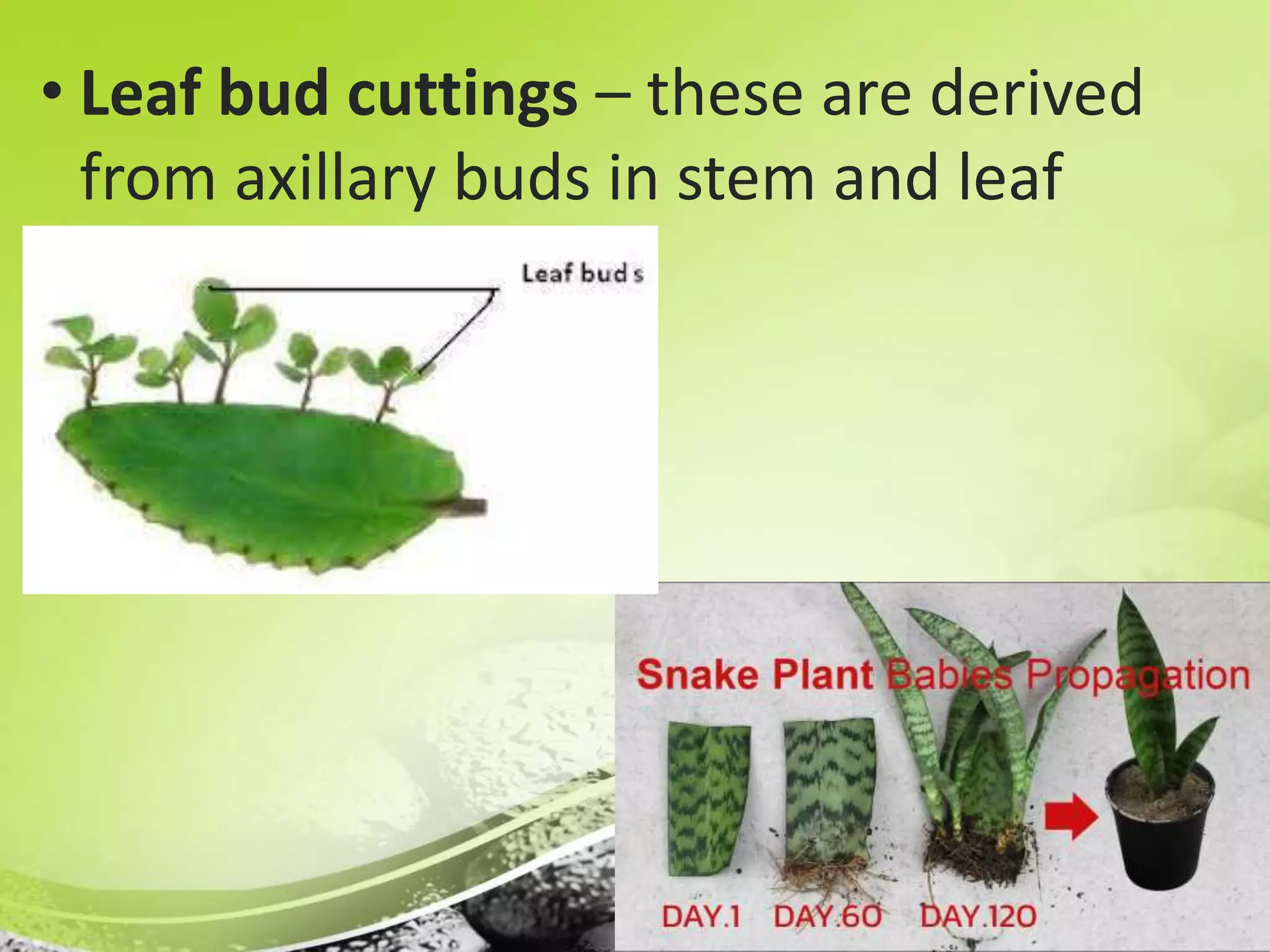 • Leaf bud cuttings – these are derived from axillary buds in stem and leaf

Leaf bud s

Snake Plant Babies Propagation

DAY.1 DAY.60 DAY.120